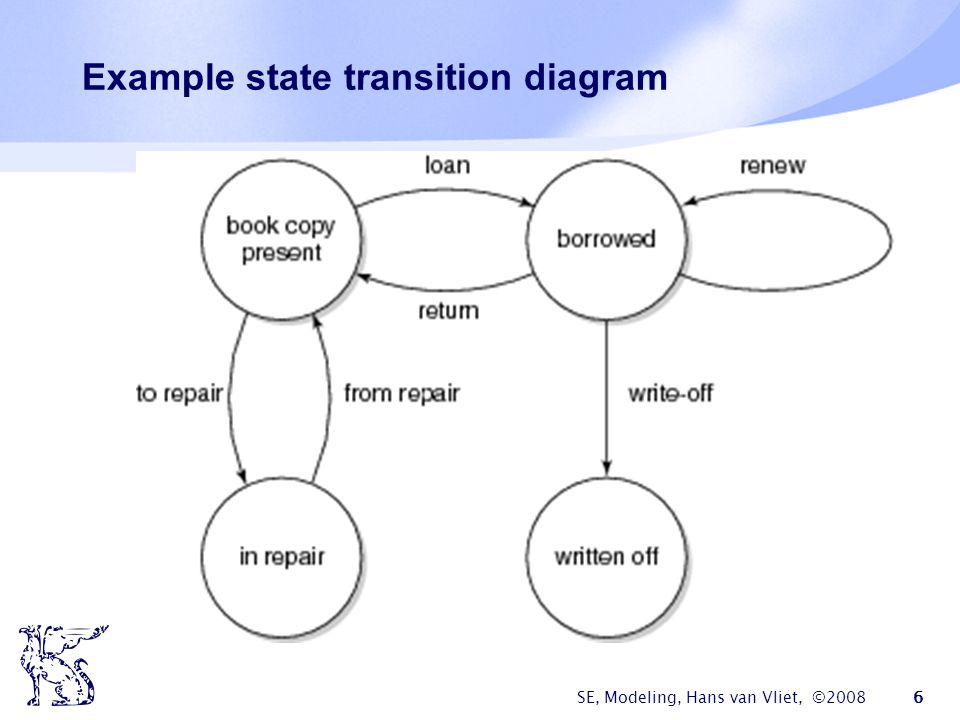 Example state transition diagram

loan

renew

book copy present

borrowed

return

to repair

from repair

write-off

in repair

written off

SE, Modeling, Hans van Vliet, ©2008 6